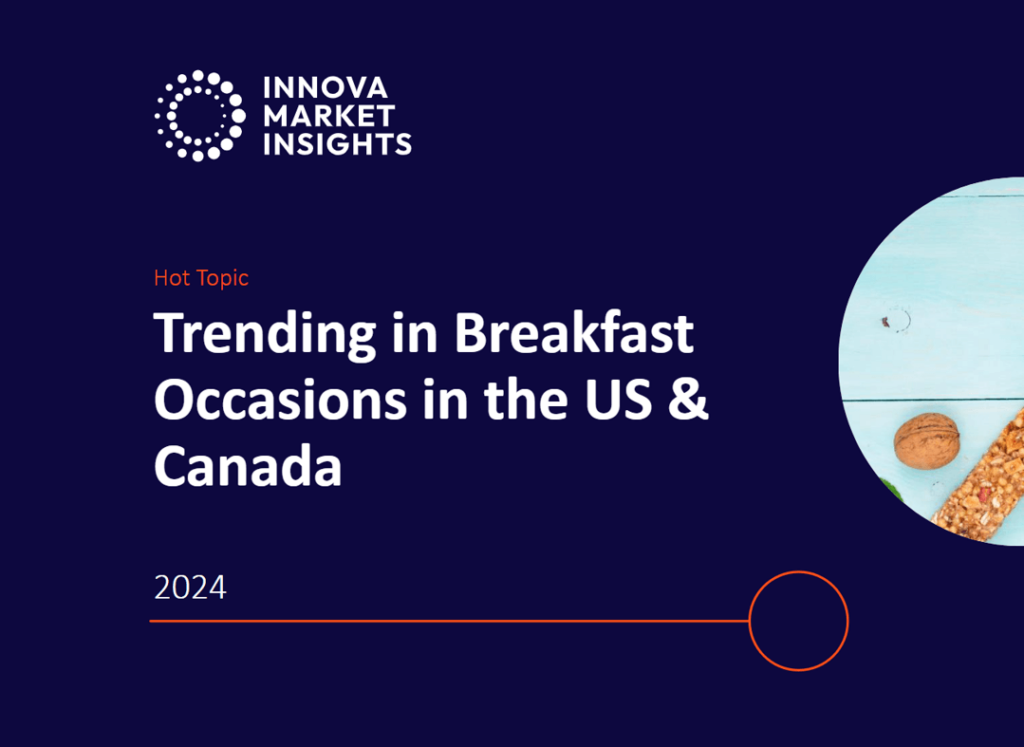 INNOVA
MARKET
INSIGHTS

Hot Topic

Trending in Breakfast Occasions in the US & Canada

2024